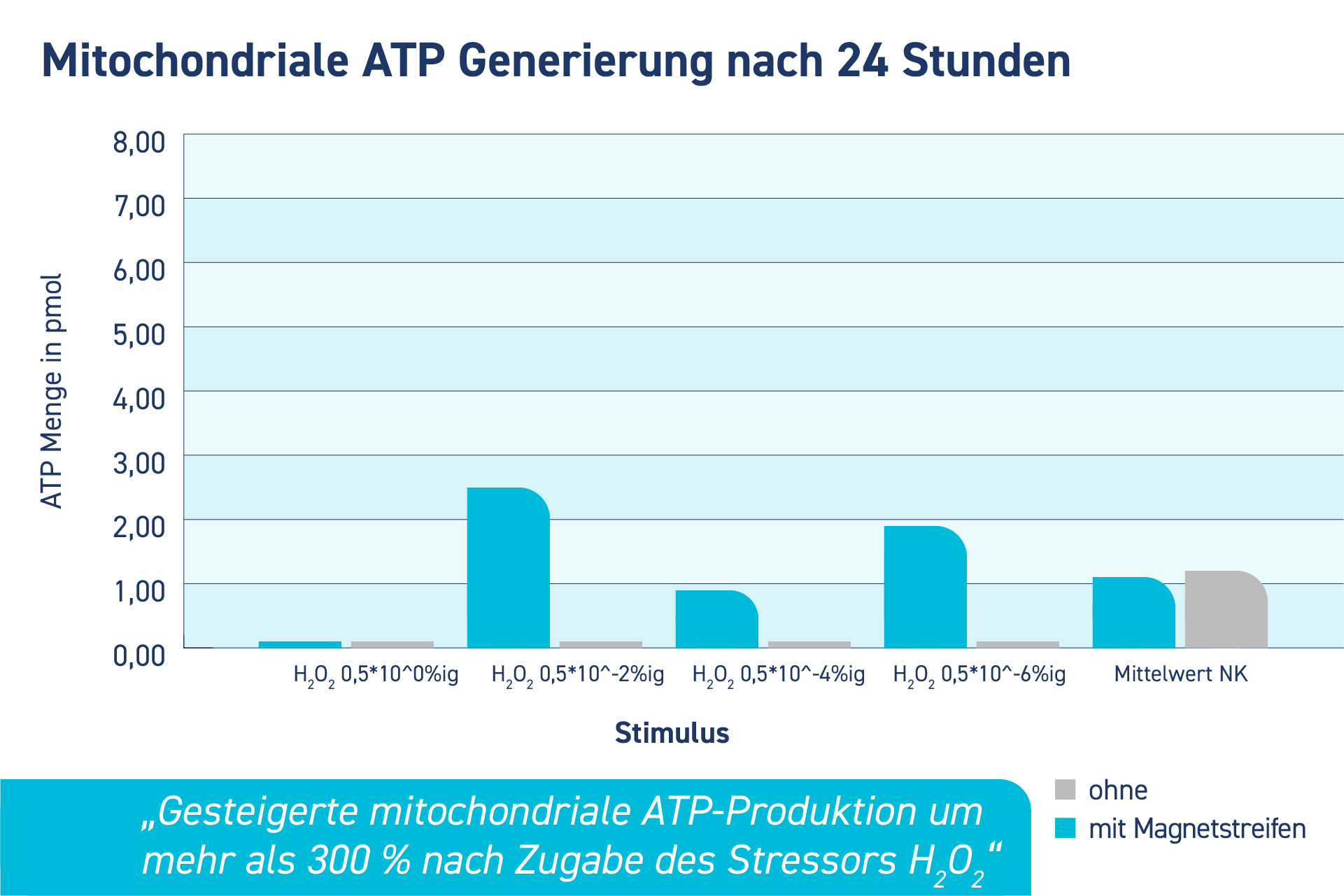 Mitochondriale ATP Generierung nach 24 Stunden

ATP Menge in pmol

8,00
7,00
6,00
5,00
4,00
3,00
2,00
1,00
0,00

$H_2O_2$ 0,5*10^0%ig
$H_2O_2$ 0,5*10^-2%ig
$H_2O_2$ 0,5*10^-4%ig
$H_2O_2$ 0,5*10^-6%ig
Mittelwert NK

Stimulus

„Gesteigerte mitochondriale ATP-Produktion um mehr als 300 % nach Zugabe des Stressors $H_2O_2$“

ohne
mit Magnetstreifen